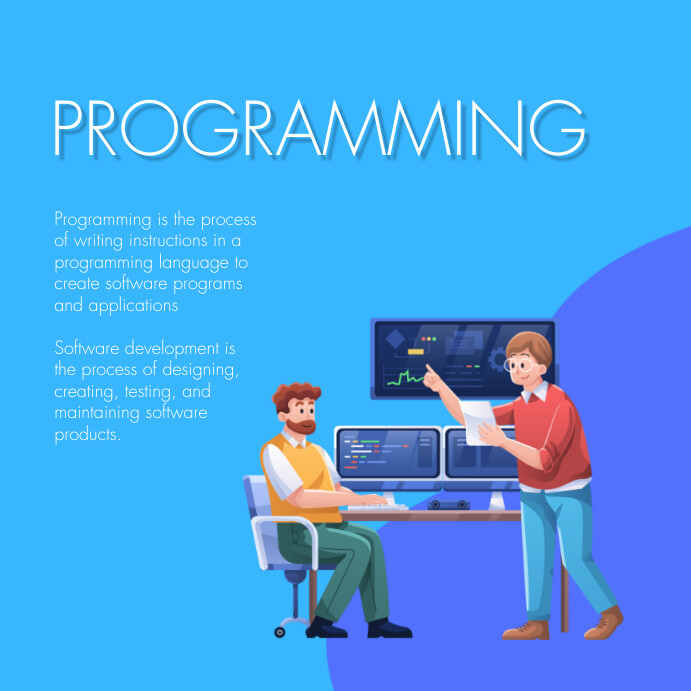 PROGRAMMING

Programming is the process of writing instructions in a programming language to create software programs and applications

Software development is the process of designing, creating, testing, and maintaining software products.